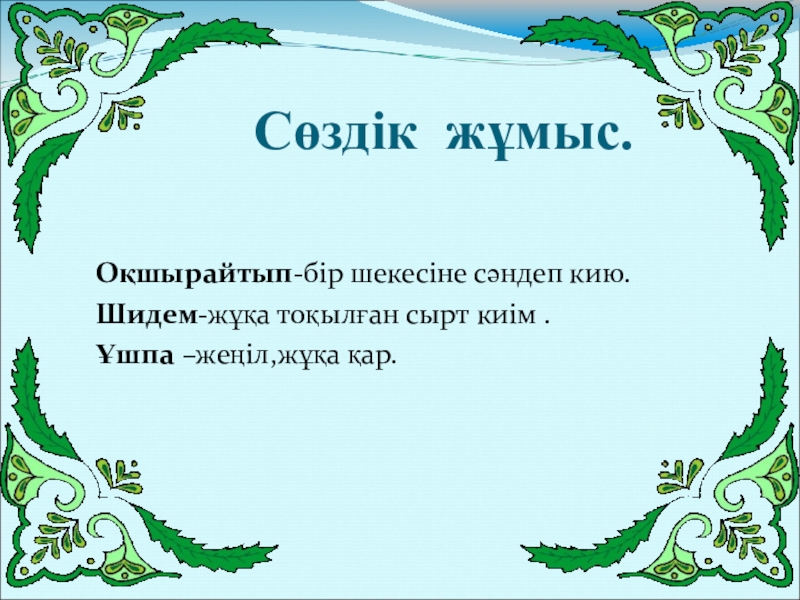 Сөздік жұмыс.

Оқшырайтып-бір шекесіне сәндеп кию.
Шидем-жұқа тоқылған сырт киім .
Ұшпа –жеңіл,жұқа қар.